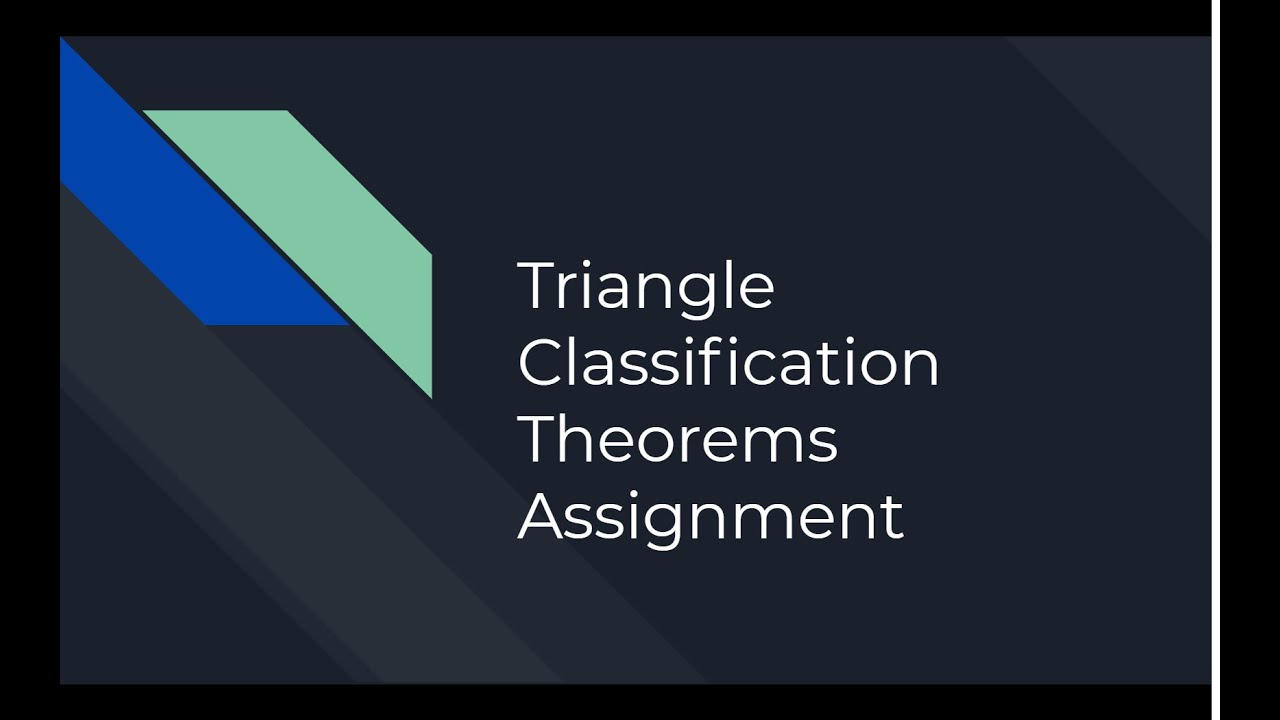 Triangle Classification Theorems Assignment